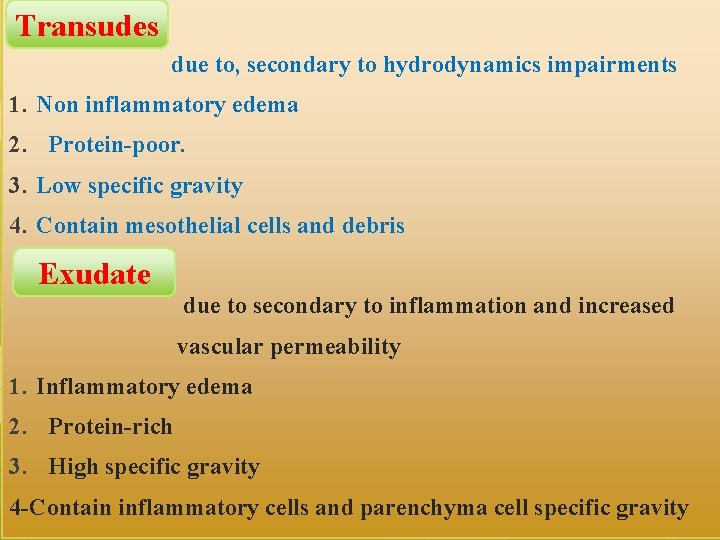 Transudes

due to, secondary to hydrodynamics impairments

1. Non inflammatory edema
2. Protein-poor.
3. Low specific gravity
4. Contain mesothelial cells and debris

Exudate

due to secondary to inflammation and increased vascular permeability

1. Inflammatory edema
2. Protein-rich
3. High specific gravity
4-Contain inflammatory cells and parenchyma cell specific gravity